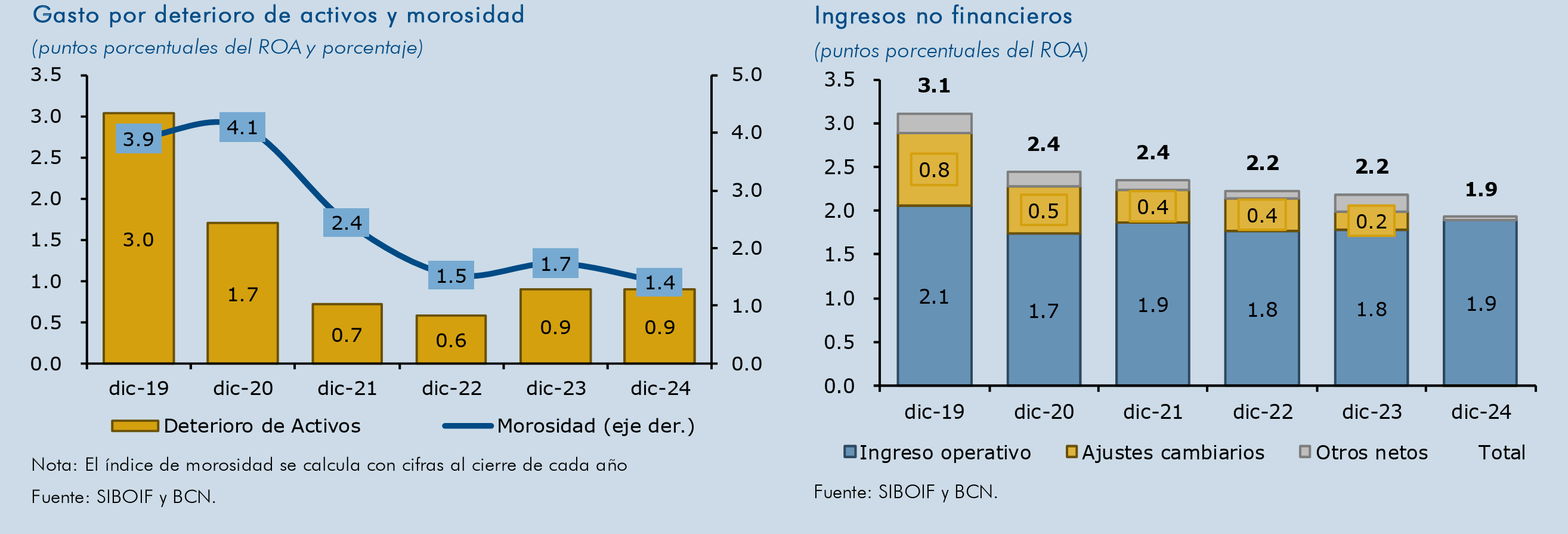 Gasto por deterioro de activos y morosidad
(puntos porcentuales del ROA y porcentaje)

3.5
3.0
2.5
2.0
1.5
1.0
0.5
0.0

5.0
4.0
3.0
2.0
1.0
0.0

3.9
4.1
2.4
1.5
1.7
1.4

3.0
1.7
0.7
0.6
0.9
0.9

dic-19
dic-20
dic-21
dic-22
dic-23
dic-24

Deterioro de Activos
Morosidad (eje der.)

Nota: El índice de morosidad se calcula con cifras al cierre de cada año
Fuente: SIBOIF y BCN.

Ingresos no financieros
(puntos porcentuales del ROA)

3.5
3.0
2.5
2.0
1.5
1.0
0.5
0.0

3.1
2.4
2.4
2.2
2.2
1.9

0.8
0.5
0.4
0.4
0.2

2.1
1.7
1.9
1.8
1.8
1.9

dic-19
dic-20
dic-21
dic-22
dic-23
dic-24

Ingreso operativo
Ajustes cambiarios
Otros netos
Total

Fuente: SIBOIF y BCN.